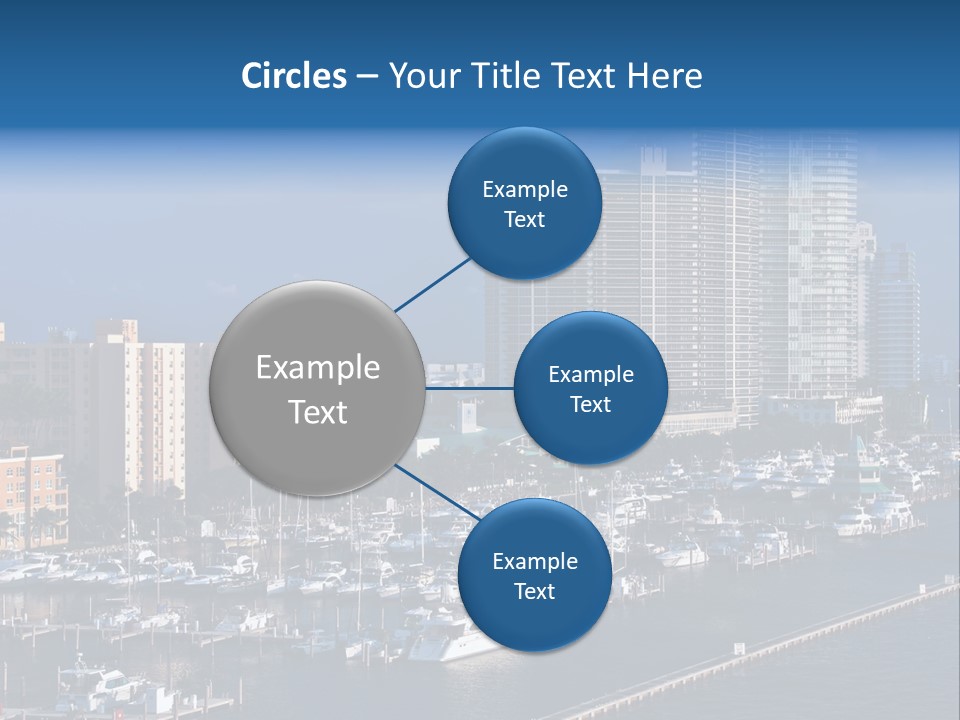 Circles – Your Title Text Here

Example Text

Example Text

Example Text

Example Text